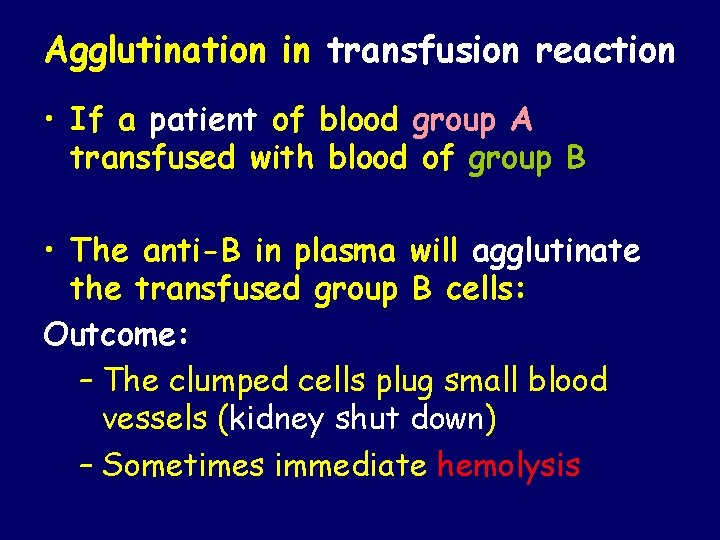 Agglutination in transfusion reaction

• If a patient of blood group A transfused with blood of group B

• The anti-B in plasma will agglutinate the transfused group B cells:

Outcome:

– The clumped cells plug small blood vessels (kidney shut down)

– Sometimes immediate hemolysis